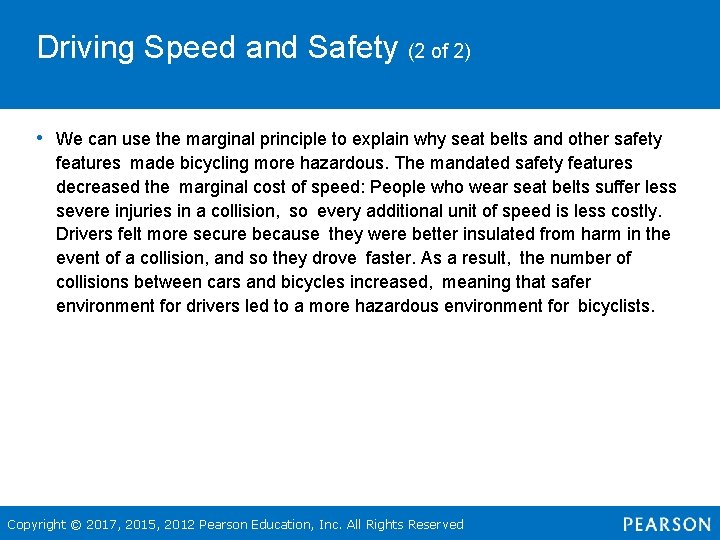 Driving Speed and Safety (2 of 2)

• We can use the marginal principle to explain why seat belts and other safety features made bicycling more hazardous. The mandated safety features decreased the marginal cost of speed: People who wear seat belts suffer less severe injuries in a collision, so every additional unit of speed is less costly. Drivers felt more secure because they were better insulated from harm in the event of a collision, and so they drove faster. As a result, the number of collisions between cars and bicycles increased, meaning that safer environment for drivers led to a more hazardous environment for bicyclists.

Copyright © 2017, 2015, 2012 Pearson Education, Inc. All Rights Reserved

PEARSON